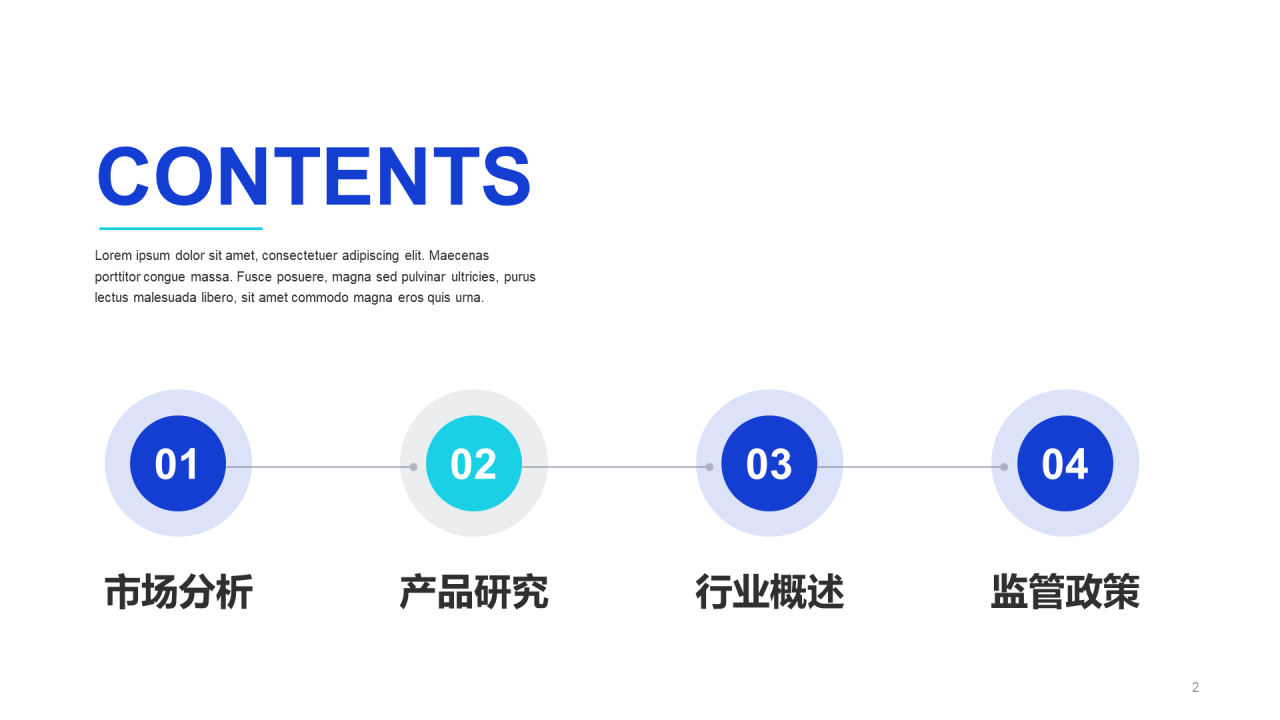 CONTENTS

Lorem ipsum dolor sit amet, consectetuer adipiscing elit. Maecenas porttitor congue massa. Fusce posuere, magna sed pulvinar ultricies, purus lectus malesuada libero, sit amet commodo magna eros quis urna.

01
市场分析

02
产品研究

03
行业概述

04
监管政策

2